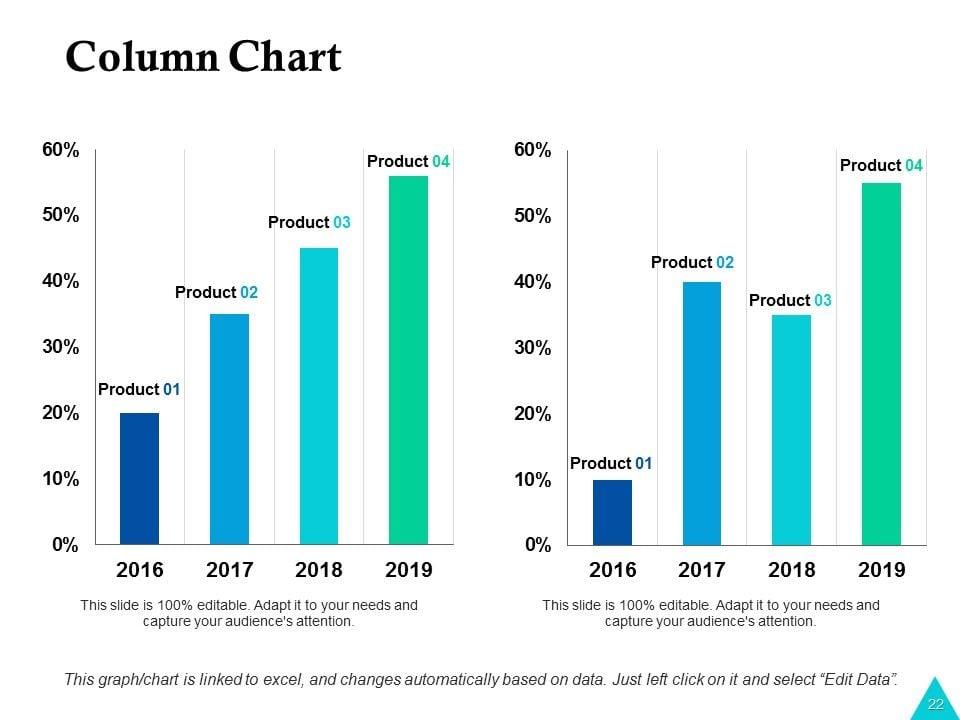 Column Chart

60%
50%
40%
30%
20%
10%
0%

Product 01
Product 02
Product 03
Product 04

2016 2017 2018 2019

This slide is 100% editable. Adapt it to your needs and capture your audience's attention.

60%
50%
40%
30%
20%
10%
0%

Product 01
Product 02
Product 03
Product 04

2016 2017 2018 2019

This slide is 100% editable. Adapt it to your needs and capture your audience's attention.

This graph/chart is linked to excel, and changes automatically based on data. Just left click on it and select “Edit Data”.

22